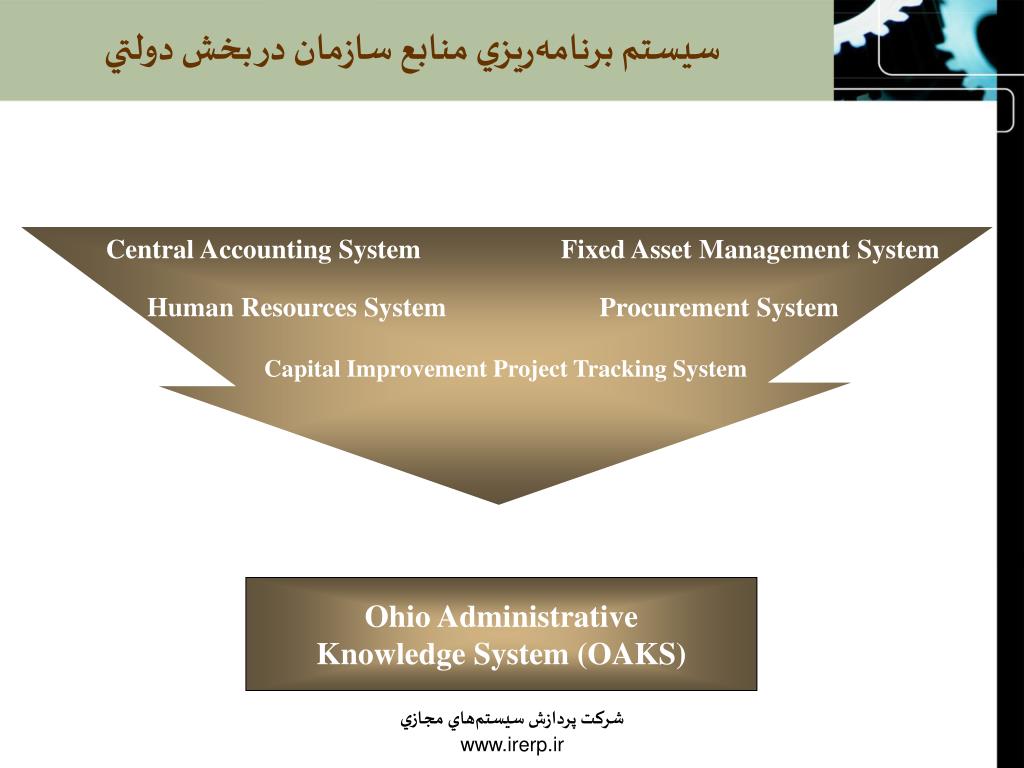 سيستم برنامه‌ريزي منابع سازمان دربخش دولتي

Central Accounting System

Fixed Asset Management System

Human Resources System

Procurement System

Capital Improvement Project Tracking System

Ohio Administrative Knowledge System (OAKS)

شركت پردازش سيستم‌هاي مجازي
www.irerp.ir